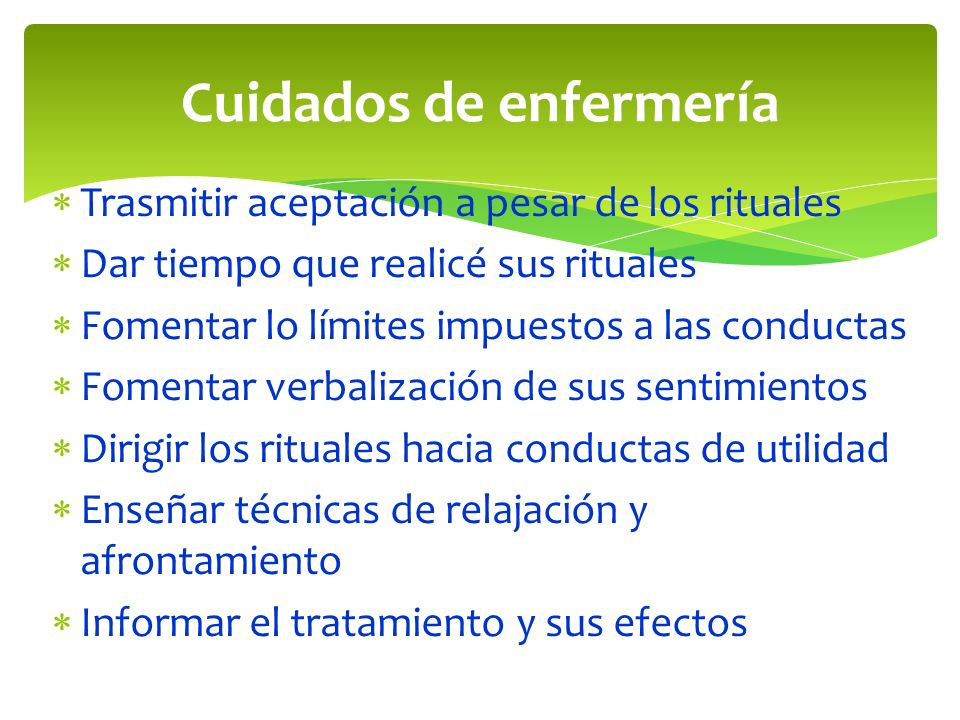 Cuidados de enfermería

* Trasmitir aceptación a pesar de los rituales
* Dar tiempo que realicé sus rituales
* Fomentar lo límites impuestos a las conductas
* Fomentar verbalización de sus sentimientos
* Dirigir los rituales hacia conductas de utilidad
* Enseñar técnicas de relajación y afrontamiento
* Informar el tratamiento y sus efectos